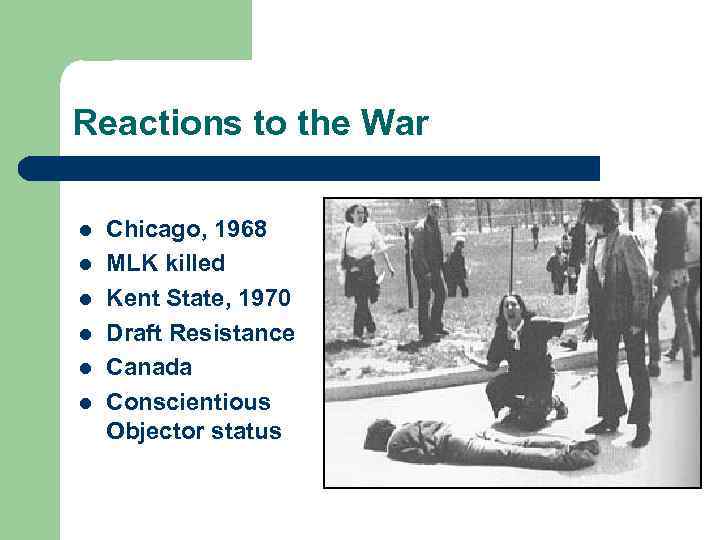 Reactions to the War

- Chicago, 1968
- MLK killed
- Kent State, 1970
- Draft Resistance
- Canada
- Conscientious Objector status